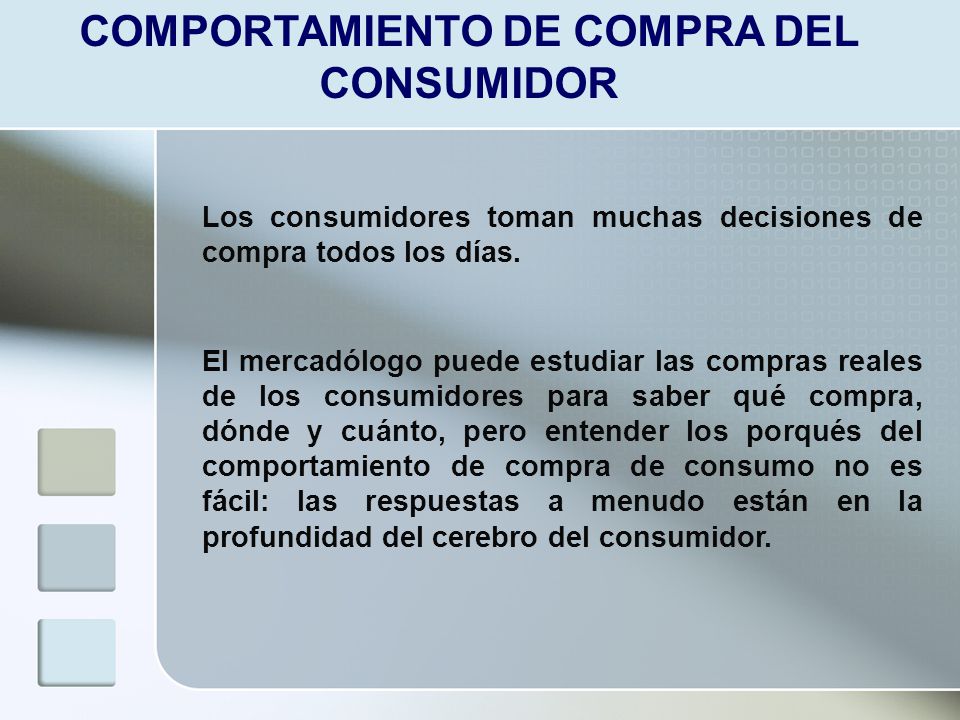 COMPORTAMIENTO DE COMPRA DEL CONSUMIDOR

Los consumidores toman muchas decisiones de compra todos los días.

El mercadólogo puede estudiar las compras reales de los consumidores para saber qué compra, dónde y cuánto, pero entender los porqués del comportamiento de compra de consumo no es fácil: las respuestas a menudo están en la profundidad del cerebro del consumidor.